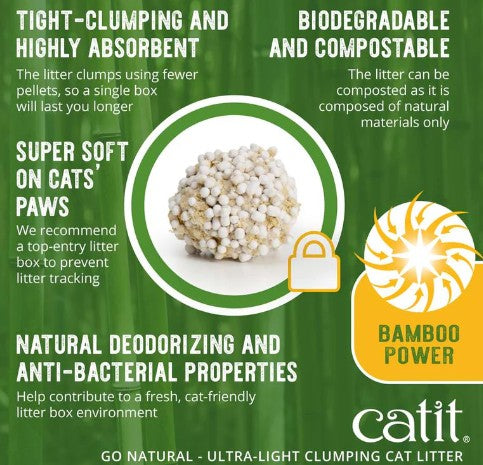 TIGHT-CLUMPING AND HIGHLY ABSORBENT

The litter clumps using fewer pellets, so a single box will last you longer

BIODEGRADABLE AND COMPOSTABLE

The litter can be composted as it is composed of natural materials only

SUPER SOFT ON CATS' PAWS

We recommend a top-entry litter box to prevent litter tracking

BAMBOO POWER

NATURAL DEODORIZING AND ANTI-BACTERIAL PROPERTIES

Help contribute to a fresh, cat-friendly litter box environment

catit®

GO NATURAL - ULTRA-LIGHT CLUMPING CAT LITTER